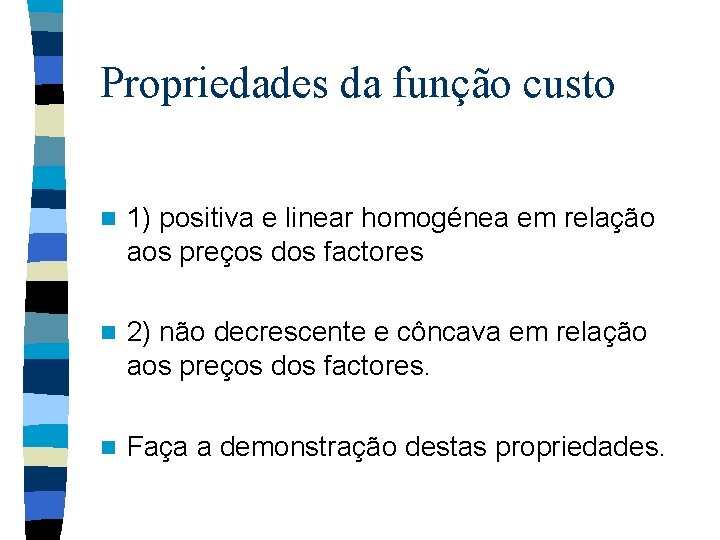 Propriedades da função custo

1) positiva e linear homogénea em relação aos preços dos factores

2) não decrescente e côncava em relação aos preços dos factores.

Faça a demonstração destas propriedades.